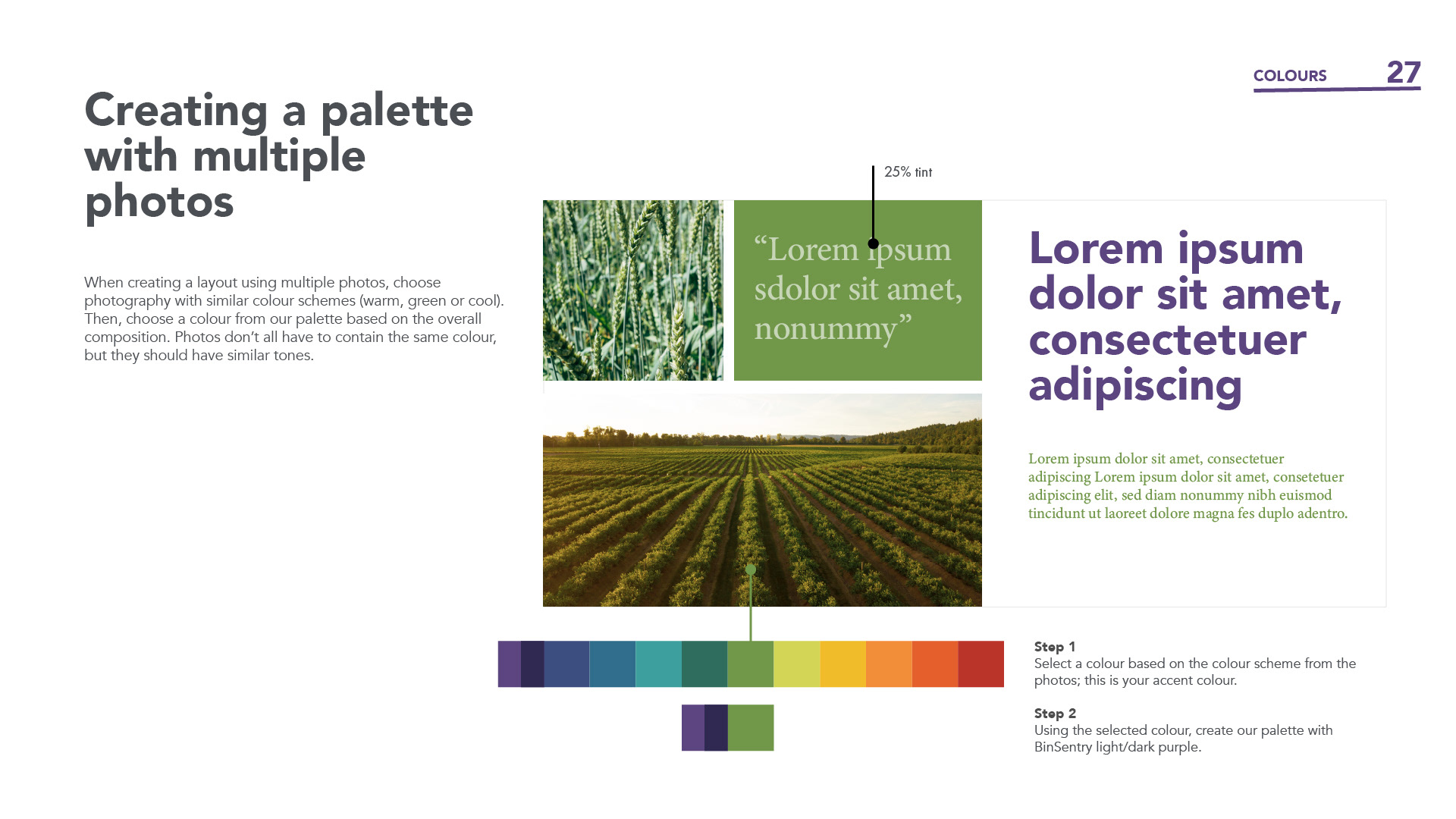 COLOURS 27

Creating a palette with multiple photos

When creating a layout using multiple photos, choose photography with similar colour schemes (warm, green or cool). Then, choose a colour from our palette based on the overall composition. Photos don't all have to contain the same colour, but they should have similar tones.

25% tint

"Lorem ipsum sdolor sit amet, nonummy"

Lorem ipsum dolor sit amet, consectetuer adipiscing

Lorem ipsum dolor sit amet, consectetuer adipiscing Lorem ipsum dolor sit amet, consetetuer adipiscing elit, sed diam nonummy nibh euismod tincidunt ut laoreet dolore magna fes duplo adentro.

Step 1
Select a colour based on the colour scheme from the photos; this is your accent colour.

Step 2
Using the selected colour, create our palette with BinSentry light/dark purple.